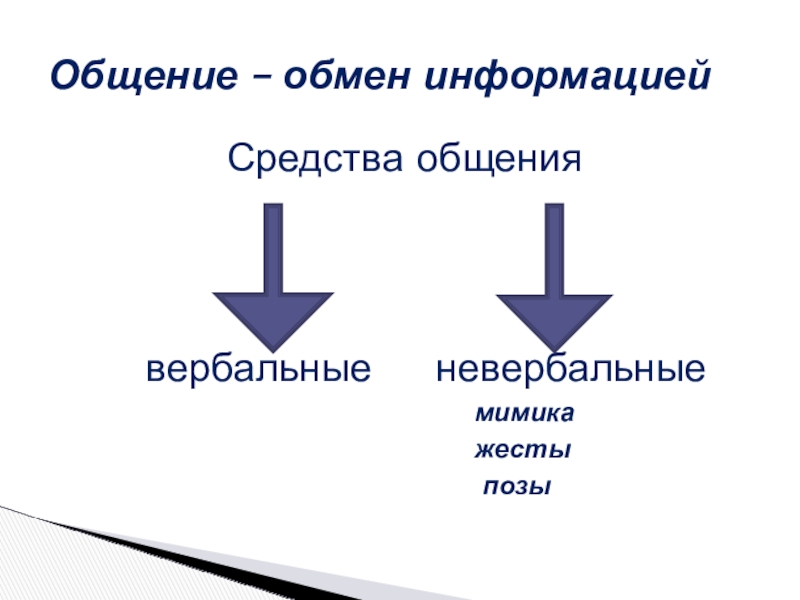 Общение – обмен информацией

Средства общения

вербальные

невербальные

мимика
жесты
позы